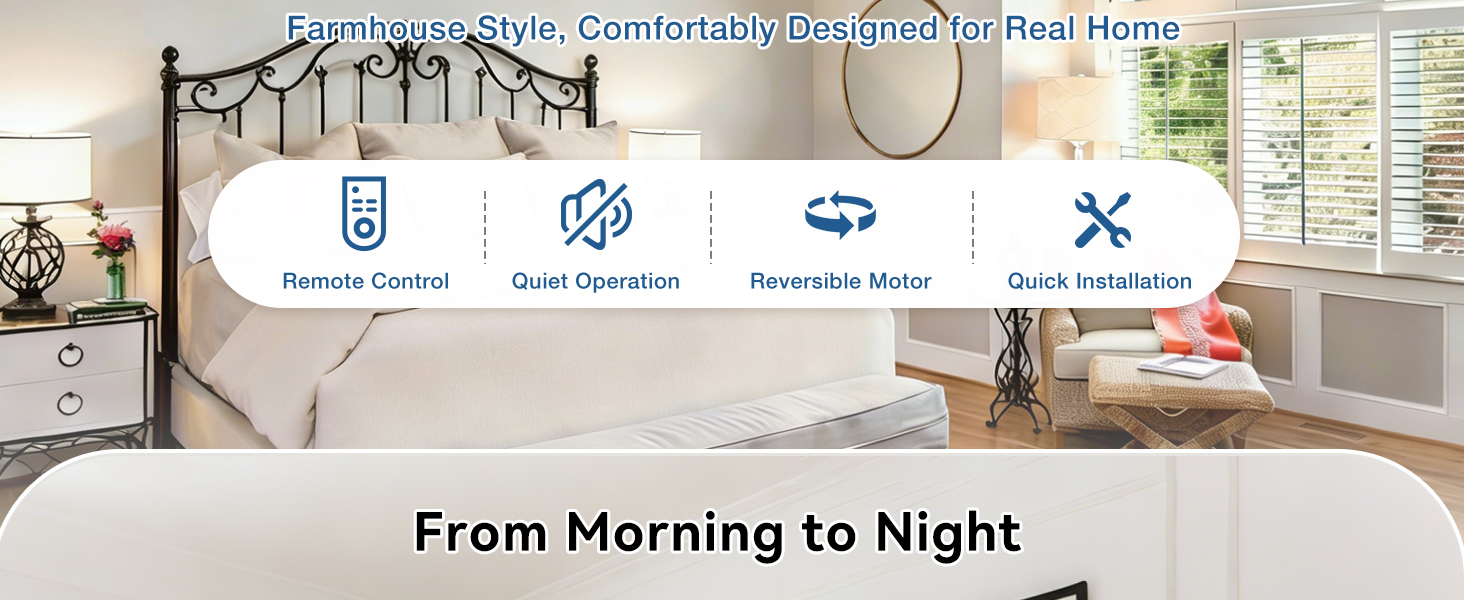 Farmhouse Style, Comfortably Designed for Real Home

Remote Control

Quiet Operation

Reversible Motor

Quick Installation

From Morning to Night